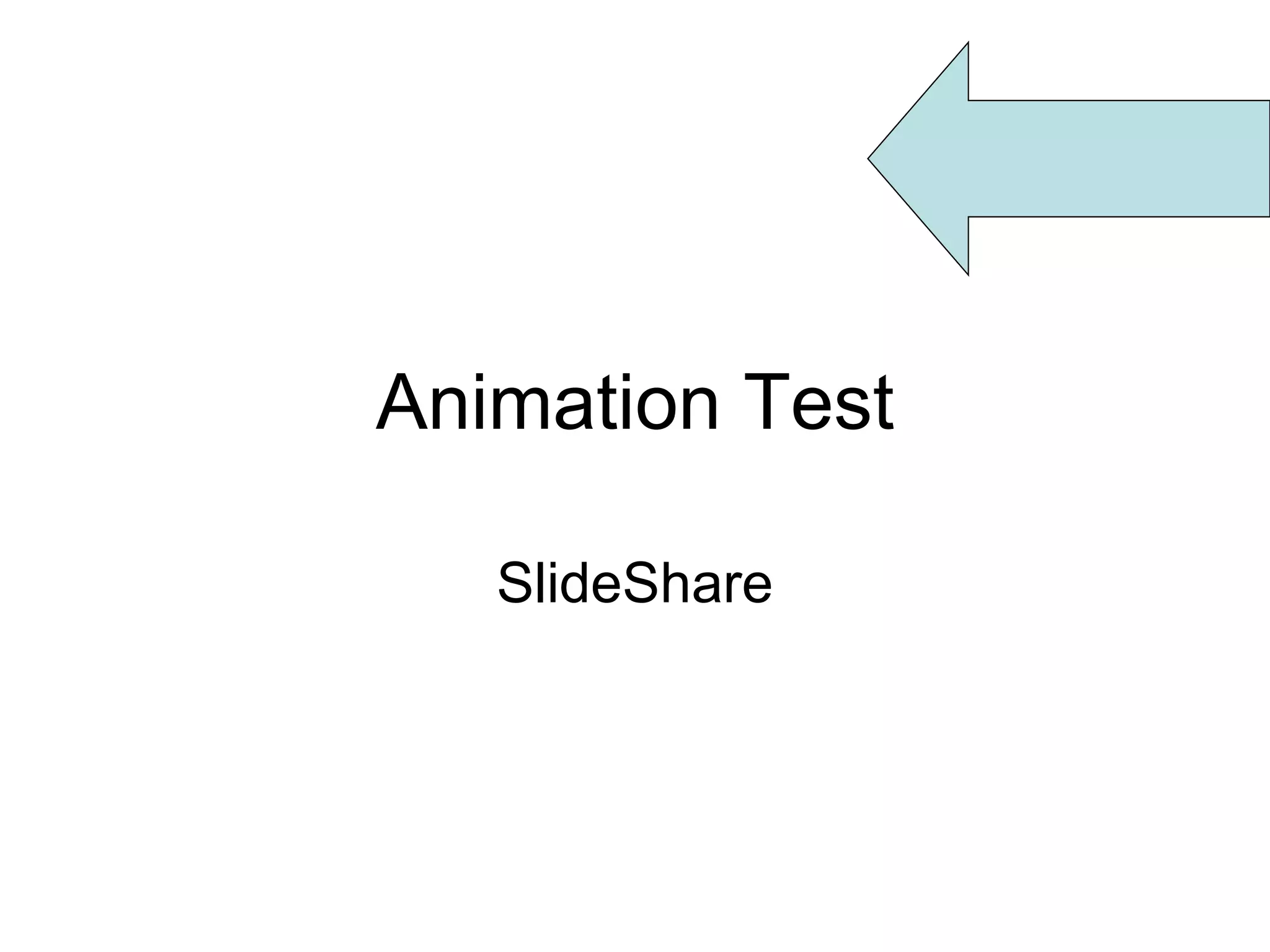 Animation Test

SlideShare